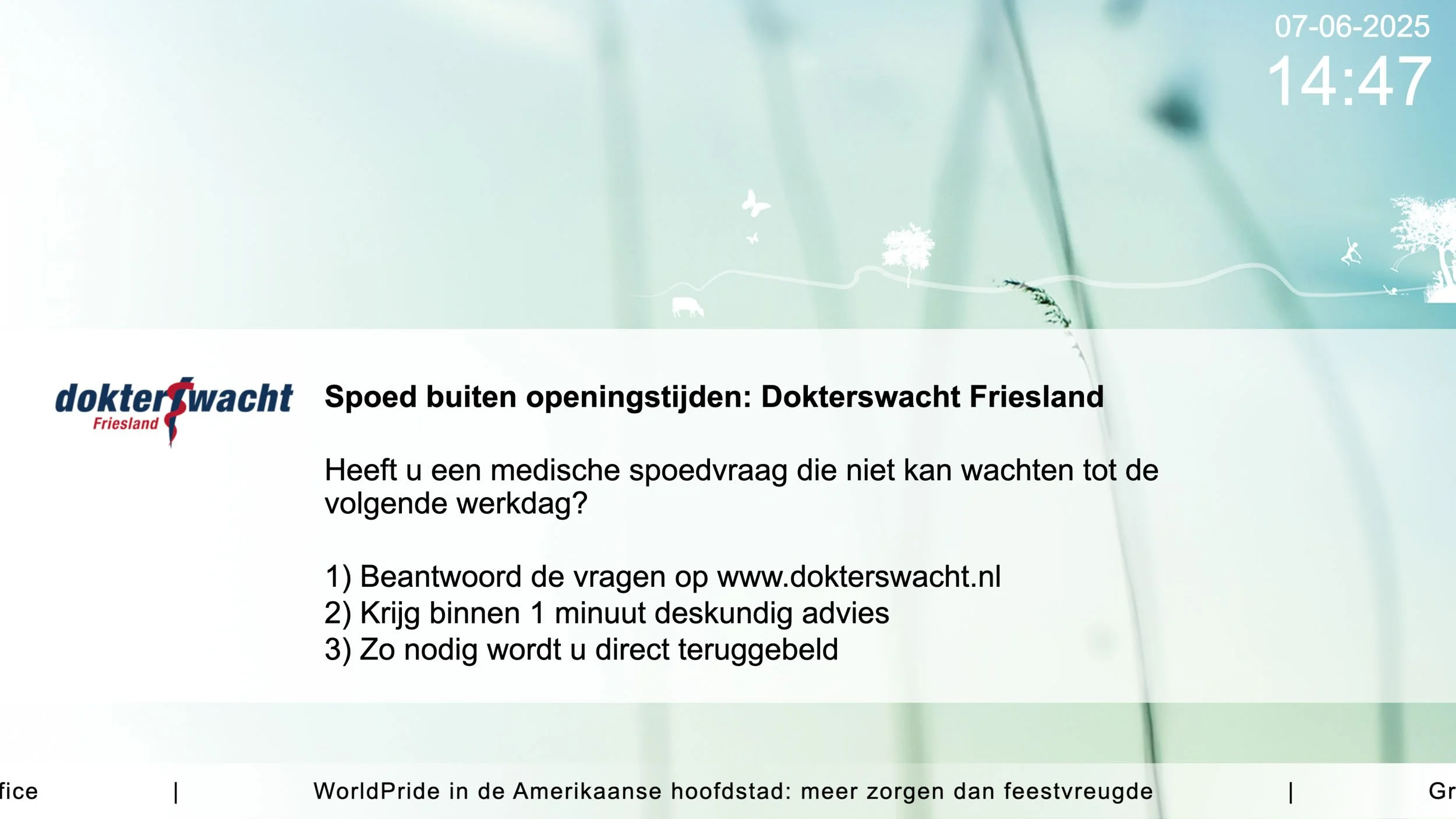 07-06-2025
14:47

dokterswacht
Friesland

Spoed buiten openingstijden: Dokterswacht Friesland

Heeft u een medische spoedvraag die niet kan wachten tot de volgende werkdag?

1) Beantwoord de vragen op www.dokterswacht.nl
2) Krijg binnen 1 minuut deskundig advies
3) Zo nodig wordt u direct teruggebeld

fice | WorldPride in de Amerikaanse hoofdstad: meer zorgen dan feestvreugde | Gr